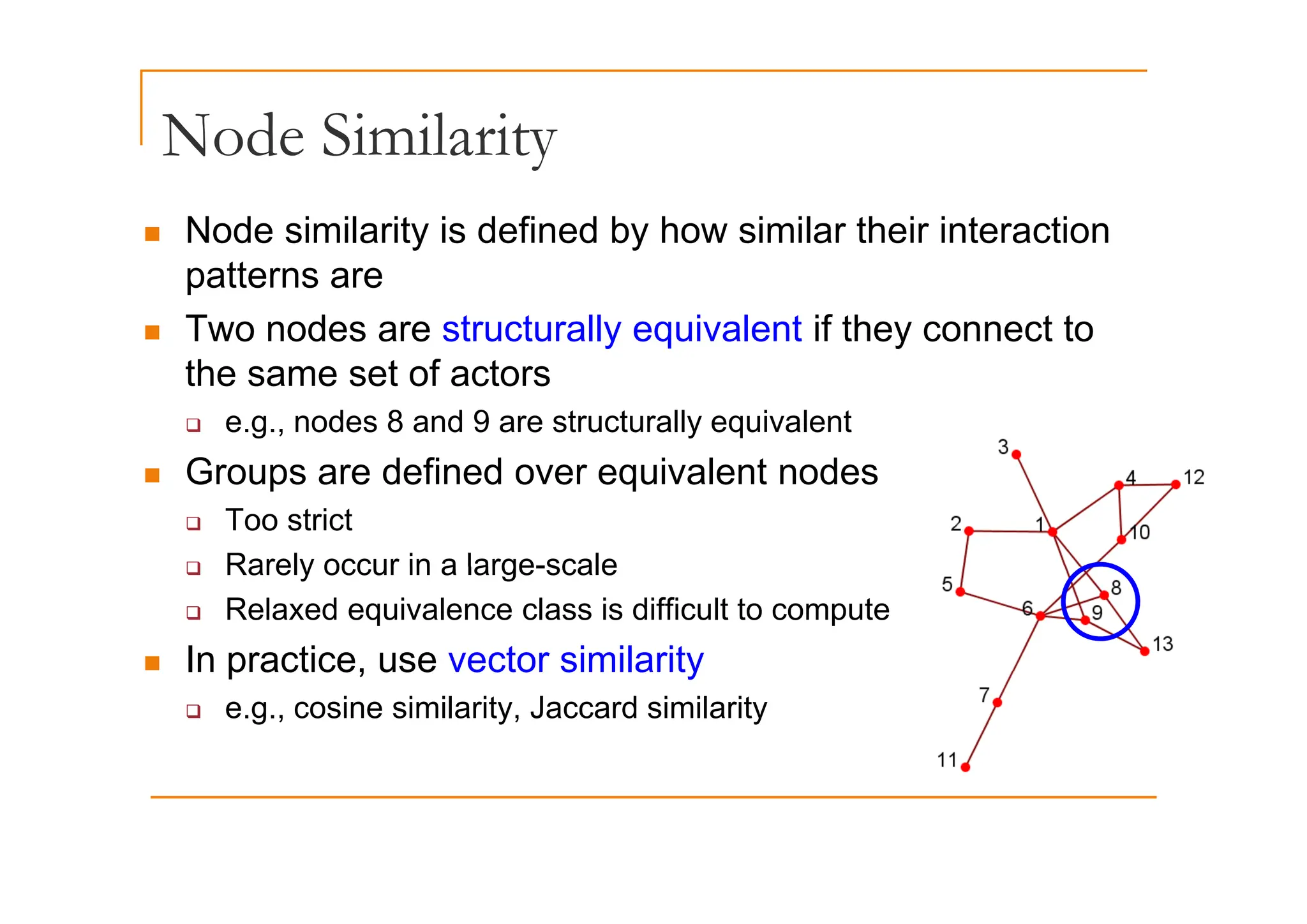 Node Similarity

Node similarity is defined by how similar their interaction patterns are

Two nodes are structurally equivalent if they connect to the same set of actors

e.g., nodes 8 and 9 are structurally equivalent

Groups are defined over equivalent nodes

Too strict

Rarely occur in a large-scale

Relaxed equivalence class is difficult to compute

In practice, use vector similarity

e.g., cosine similarity, Jaccard similarity

3
4
12
2
1
10
5
8
6
9
13
7
11